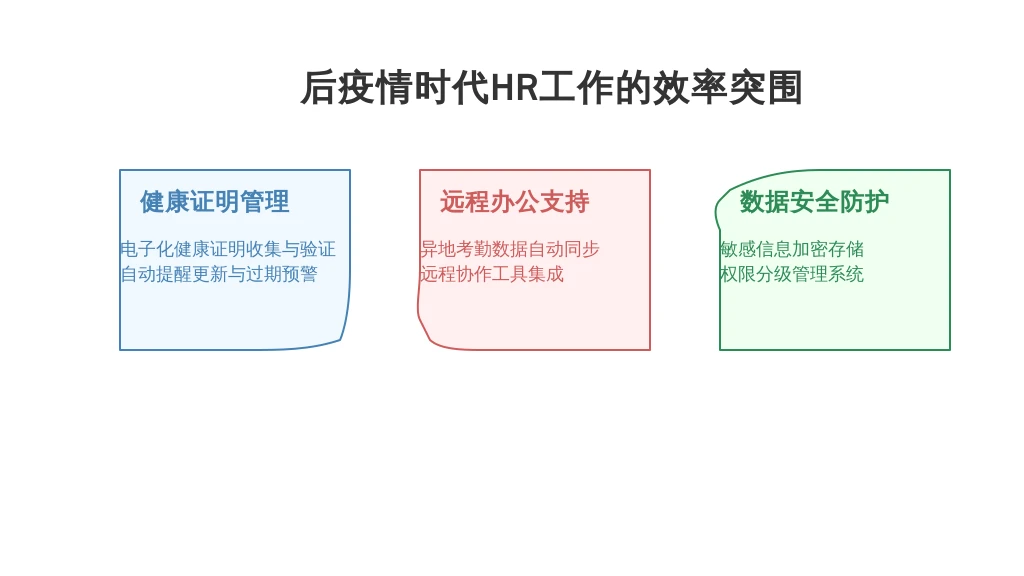 后疫情时代HR工作的效率突围

健康证明管理

电子化健康证明收集与验证
自动提醒更新与过期预警

远程办公支持

异地考勤数据自动同步
远程协作工具集成

数据安全防护

敏感信息加密存储
权限分级管理系统